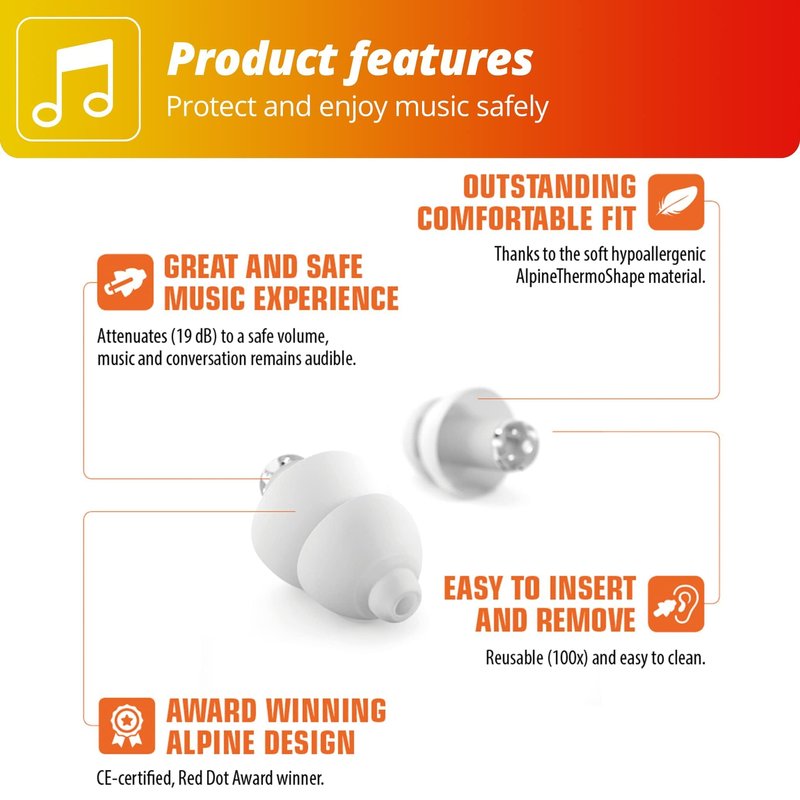 Product features
Protect and enjoy music safely

OUTSTANDING COMFORTABLE FIT

Thanks to the soft hypoallergenic AlpineThermoShape material.

GREAT AND SAFE MUSIC EXPERIENCE

Attenuates (19 dB) to a safe volume, music and conversation remains audible.

EASY TO INSERT AND REMOVE

Reusable (100x) and easy to clean.

AWARD WINNING ALPINE DESIGN

CE-certified, Red Dot Award winner.